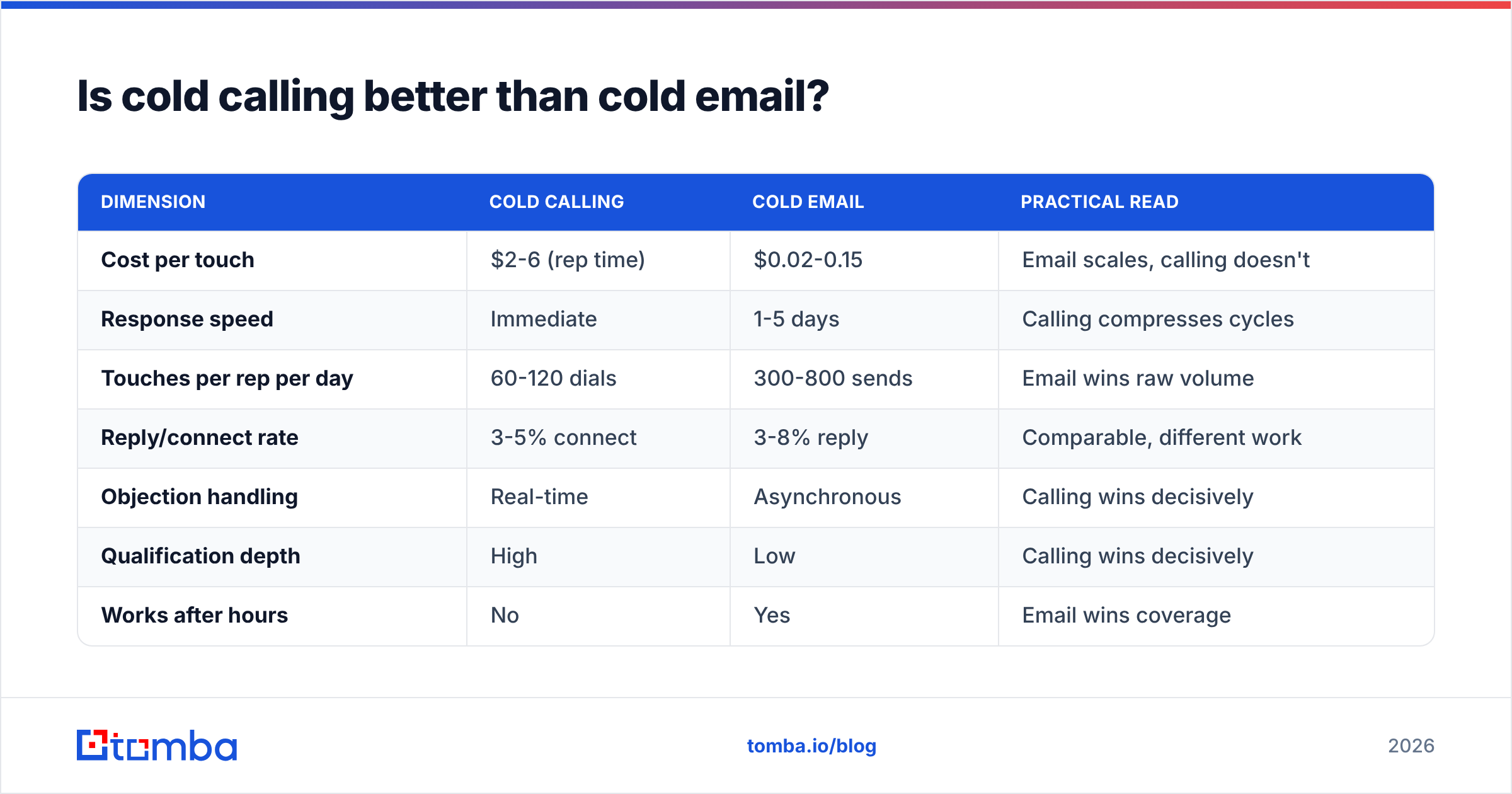 Is cold calling better than cold email?

| DIMENSION | COLD CALLING | COLD EMAIL | PRACTICAL READ |
|---|---|---|---|
| Cost per touch | \$2-6 (rep time) | \$0.02-0.15 | Email scales, calling doesn't |
| Response speed | Immediate | 1-5 days | Calling compresses cycles |
| Touches per rep per day | 60-120 dials | 300-800 sends | Email wins raw volume |
| Reply/connect rate | 3-5% connect | 3-8% reply | Comparable, different work |
| Objection handling | Real-time | Asynchronous | Calling wins decisively |
| Qualification depth | High | Low | Calling wins decisively |
| Works after hours | No | Yes | Email wins coverage |

tomba

tomba.io/blog

2026